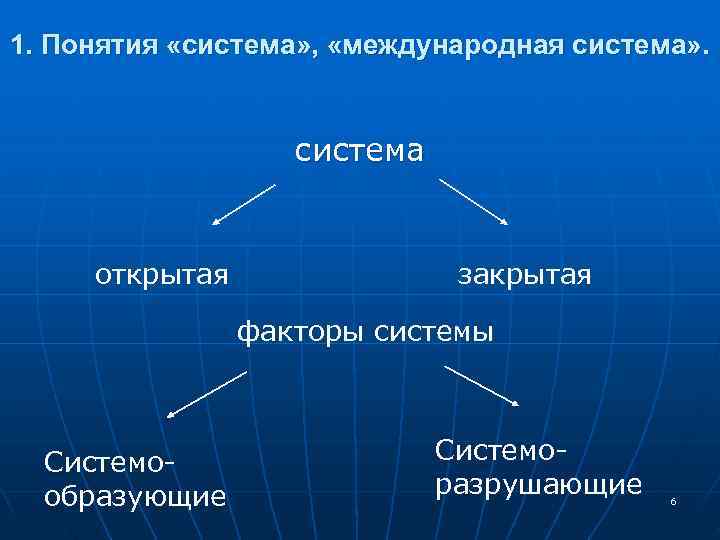 1. Понятия «система», «международная система».

система

открытая

закрытая

факторы системы

Системо-образующие

Системо-разрушающие

6